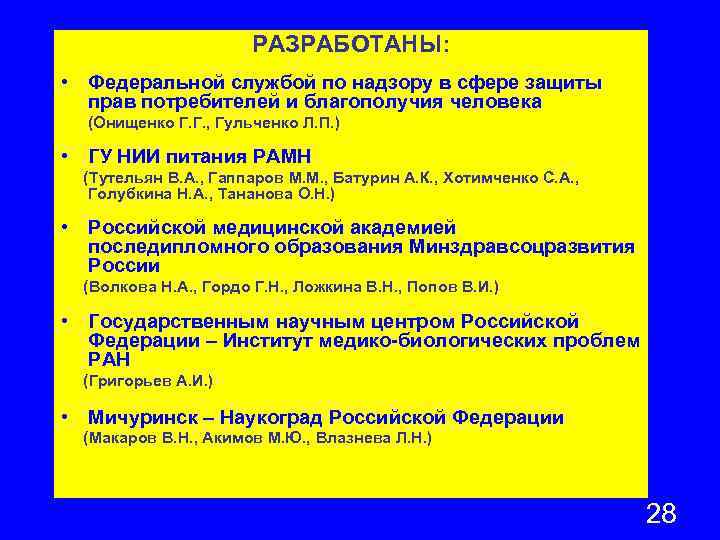 РАЗРАБОТАНЫ:

• Федеральной службой по надзору в сфере защиты прав потребителей и благополучия человека (Онищенко Г.Г., Гульченко Л.П.)

• ГУ НИИ питания РАМН (Тутельян В.А., Гаппаров М.М., Батурин А.К., Хотимченко С.А., Голубкина Н.А., Тананова О.Н.)

• Российской медицинской академией последипломного образования Минздравсоцразвития России (Волкова Н.А., Гордо Г.Н., Ложкина В.Н., Попов В.И.)

• Государственным научным центром Российской Федерации – Институт медико-биологических проблем РАН (Григорьев А.И.)

• Мичуринск – Наукоград Российской Федерации (Макаров В.Н., Акимов М.Ю., Влазнева Л.Н.)

28